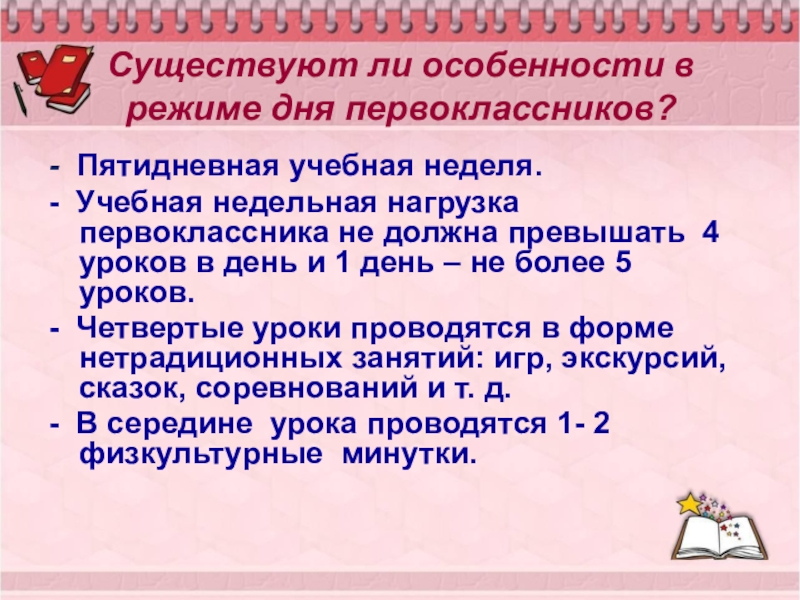 Существуют ли особенности в режиме дня первоклассников?

- Пятидневная учебная неделя.

- Учебная недельная нагрузка первоклассника не должна превышать 4 уроков в день и 1 день – не более 5 уроков.

- Четвертые уроки проводятся в форме нетрадиционных занятий: игр, экскурсий, сказок, соревнований и т. д.

- В середине урока проводятся 1- 2 физкультурные минутки.